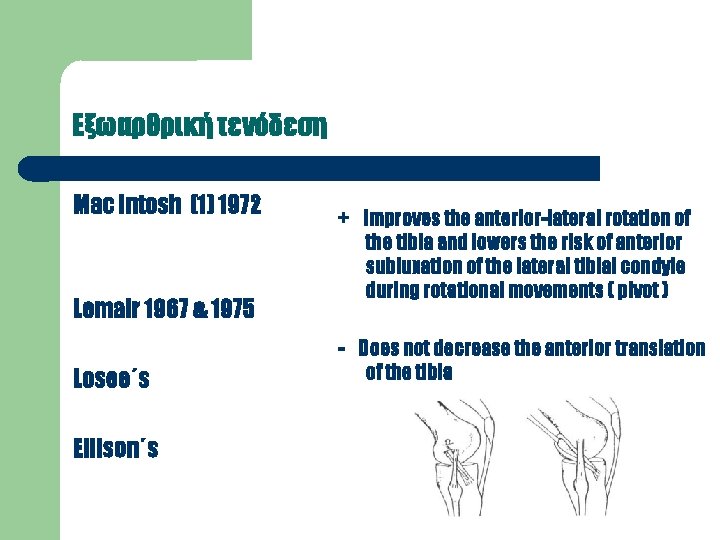 Εξωαρθρική τενόδεση

Mac Intosh (1) 1972

Lemair 1967 & 1975

Losee´s

Ellison´s

+ Improves the anterior-lateral rotation of the tibia and lowers the risk of anterior subluxation of the lateral tibial condyle during rotational movements ( pivot )

- Does not decrease the anterior translation of the tibia